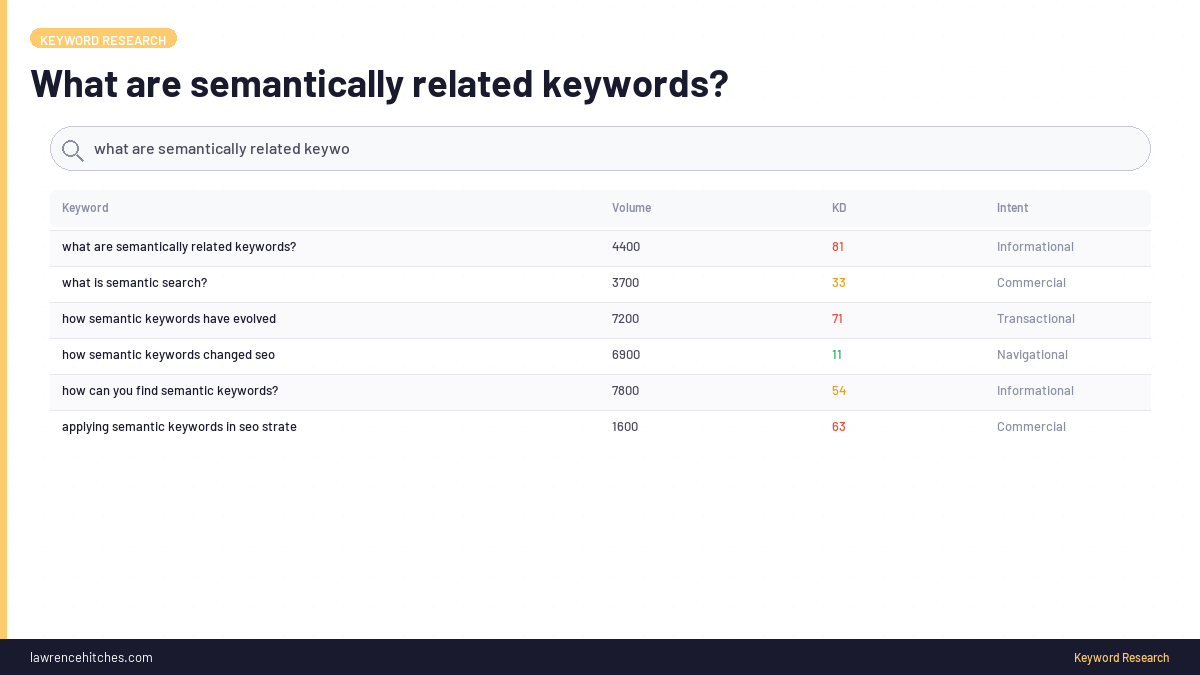 KEYWORD RESEARCH

What are semantically related keywords?

what are semantically related keywo

| Keyword | Volume | KD | Intent |
|---|---|---|---|
| what are semantically related keywords? | 4400 | 81 | Informational |
| what is semantic search? | 3700 | 33 | Commercial |
| how semantic keywords have evolved | 7200 | 71 | Transactional |
| how semantic keywords changed seo | 6900 | 11 | Navigational |
| how can you find semantic keywords? | 7800 | 54 | Informational |
| applying semantic keywords in seo strate | 1600 | 63 | Commercial |

lawrencehitches.com

Keyword Research